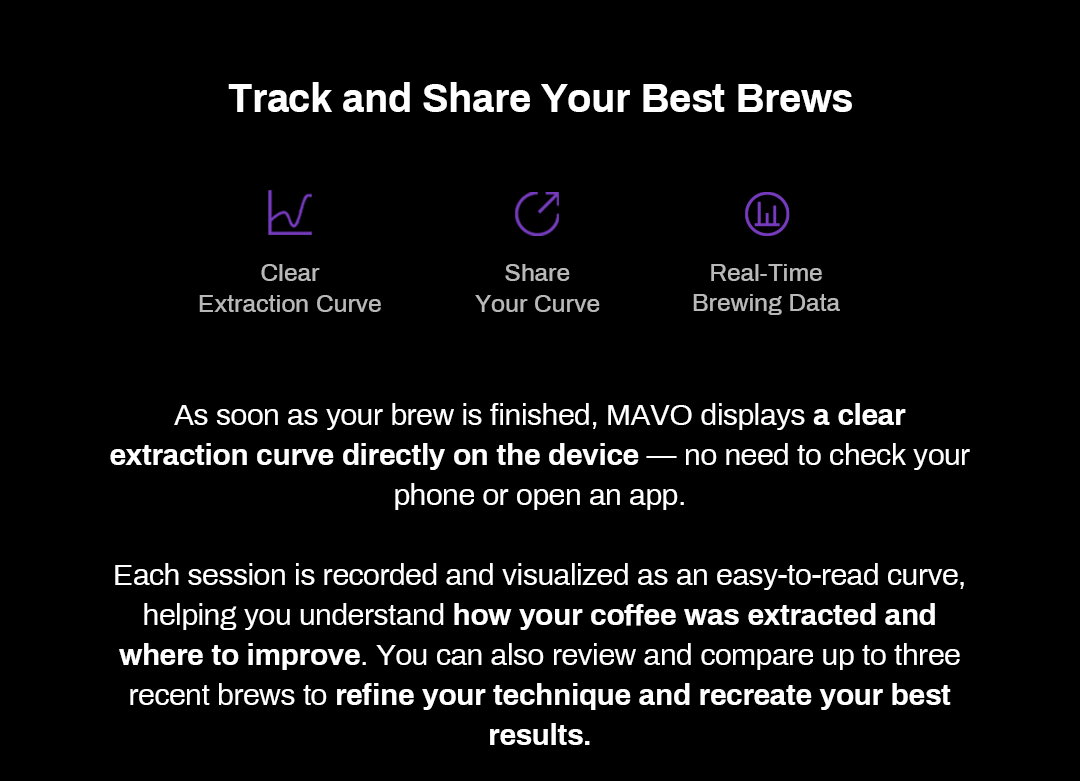 Track and Share Your Best Brews

Clear
Extraction Curve

Share
Your Curve

Real-Time
Brewing Data

As soon as your brew is finished, MAVO displays a clear extraction curve directly on the device — no need to check your phone or open an app.

Each session is recorded and visualized as an easy-to-read curve, helping you understand how your coffee was extracted and where to improve. You can also review and compare up to three recent brews to refine your technique and recreate your best results.